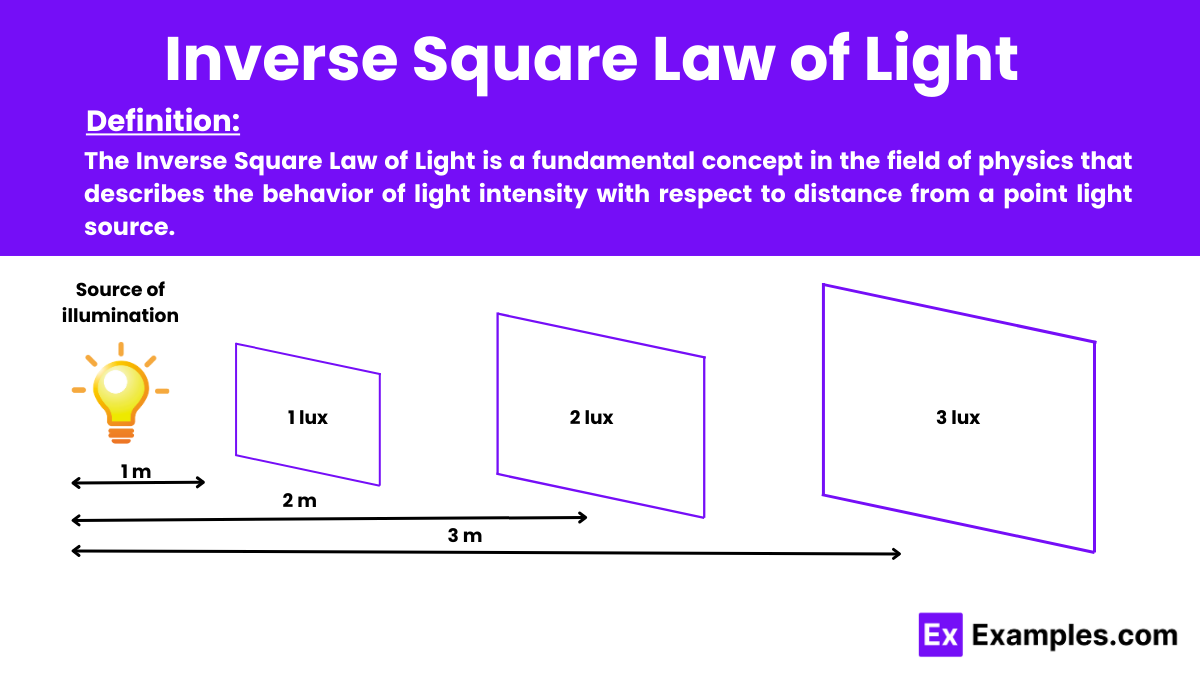 Inverse Square Law of Light

Definition:

The Inverse Square Law of Light is a fundamental concept in the field of physics that describes the behavior of light intensity with respect to distance from a point light source.

Source of illumination

1 lux

2 lux

3 lux

1 m

2 m

3 m

Ex Examples.com